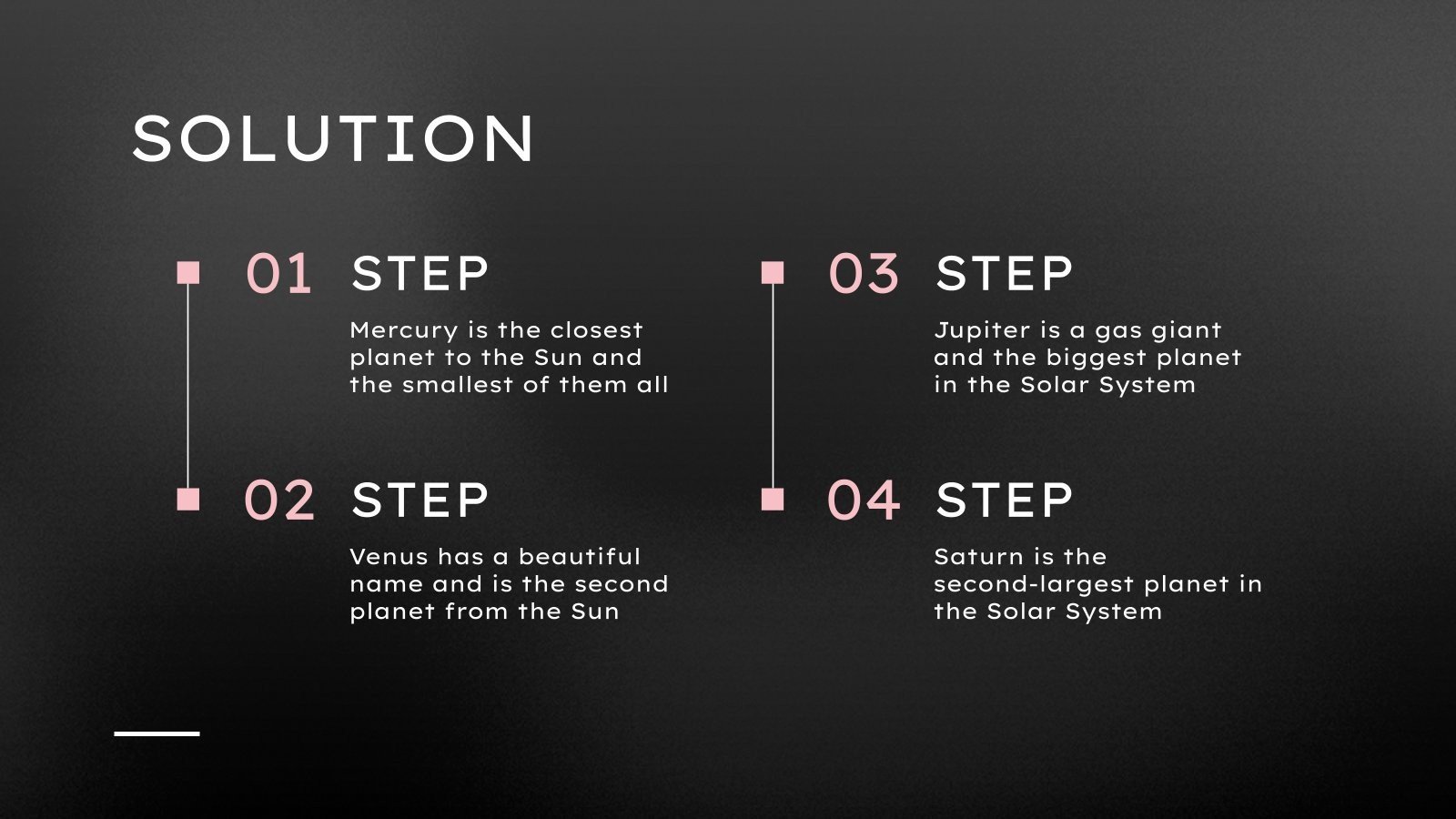 SOLUTION

01 STEP

Mercury is the closest planet to the Sun and the smallest of them all

02 STEP

Venus has a beautiful name and is the second planet from the Sun

03 STEP

Jupiter is a gas giant and the biggest planet in the Solar System

04 STEP

Saturn is the second-largest planet in the Solar System